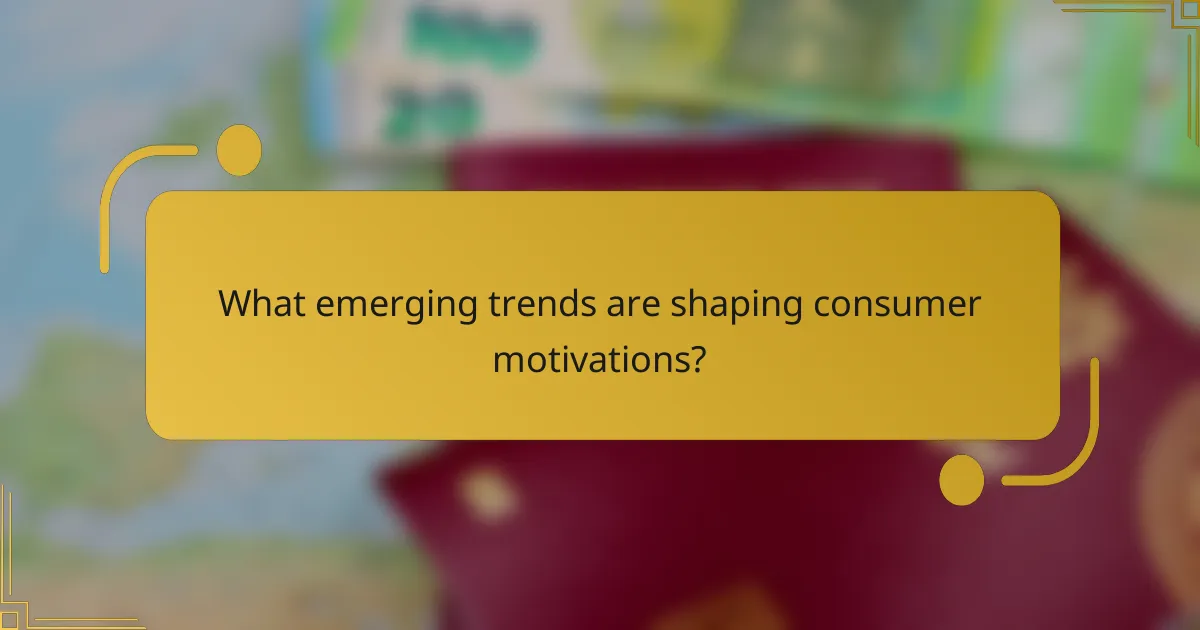 What emerging trends are shaping consumer motivations?